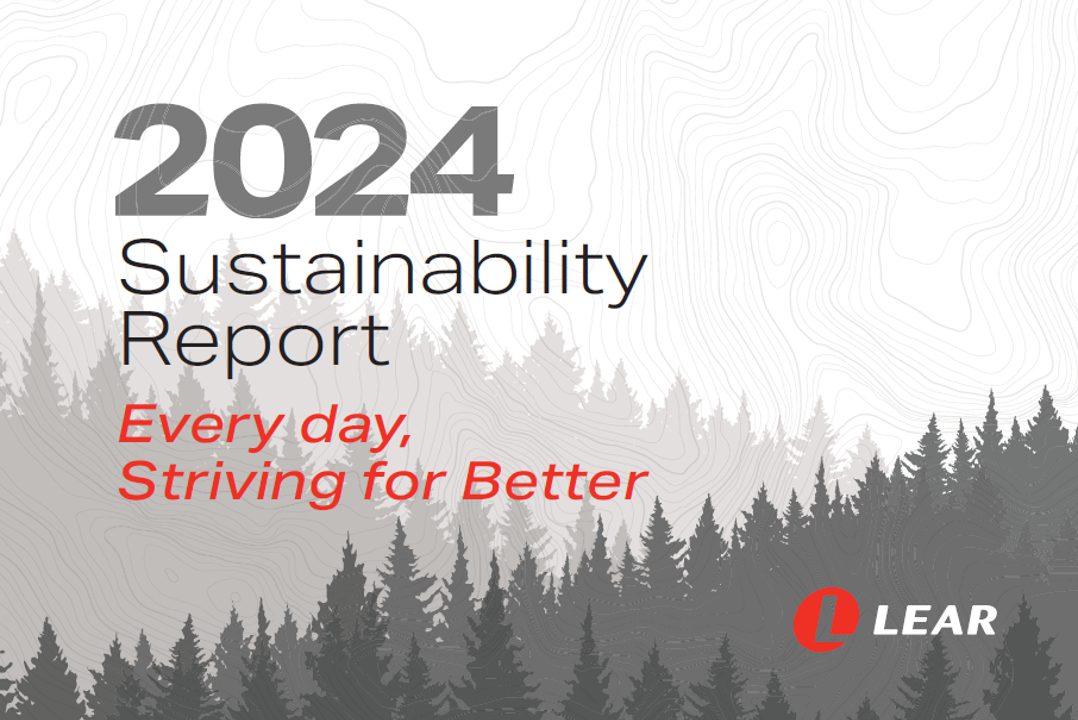 2024
Sustainability
Report

Every day,
Striving for Better

L LEAR